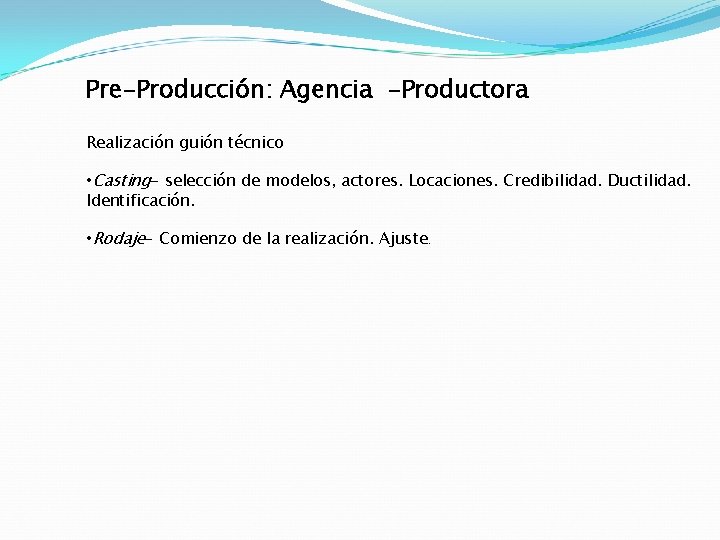 Pre-Producción: Agencia -Productora

Realización guión técnico

•Casting- selección de modelos, actores. Locaciones. Credibilidad. Ductilidad. Identificación.

•Rodaje- Comienzo de la realización. Ajuste.